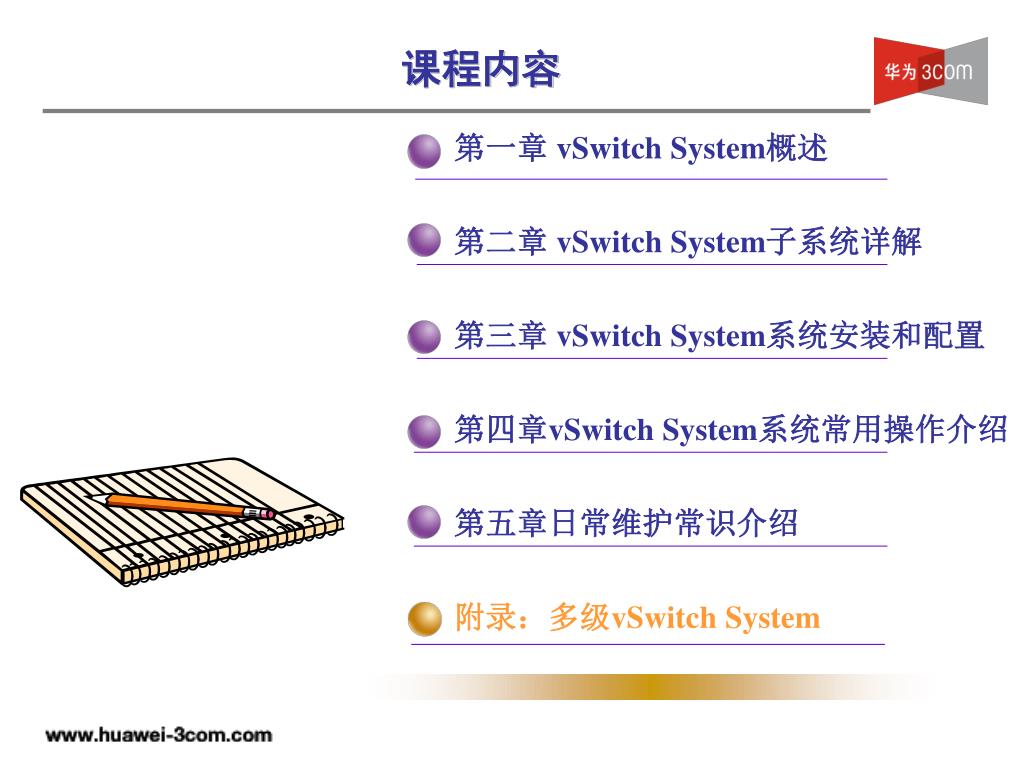 课程内容

华为 3com

第一章 vSwitch System概述

第二章 vSwitch System子系统详解

第三章 vSwitch System系统安装和配置

第四章vSwitch System系统常用操作介绍

第五章日常维护常识介绍

附录：多级vSwitch System

www.huawei-3com.com